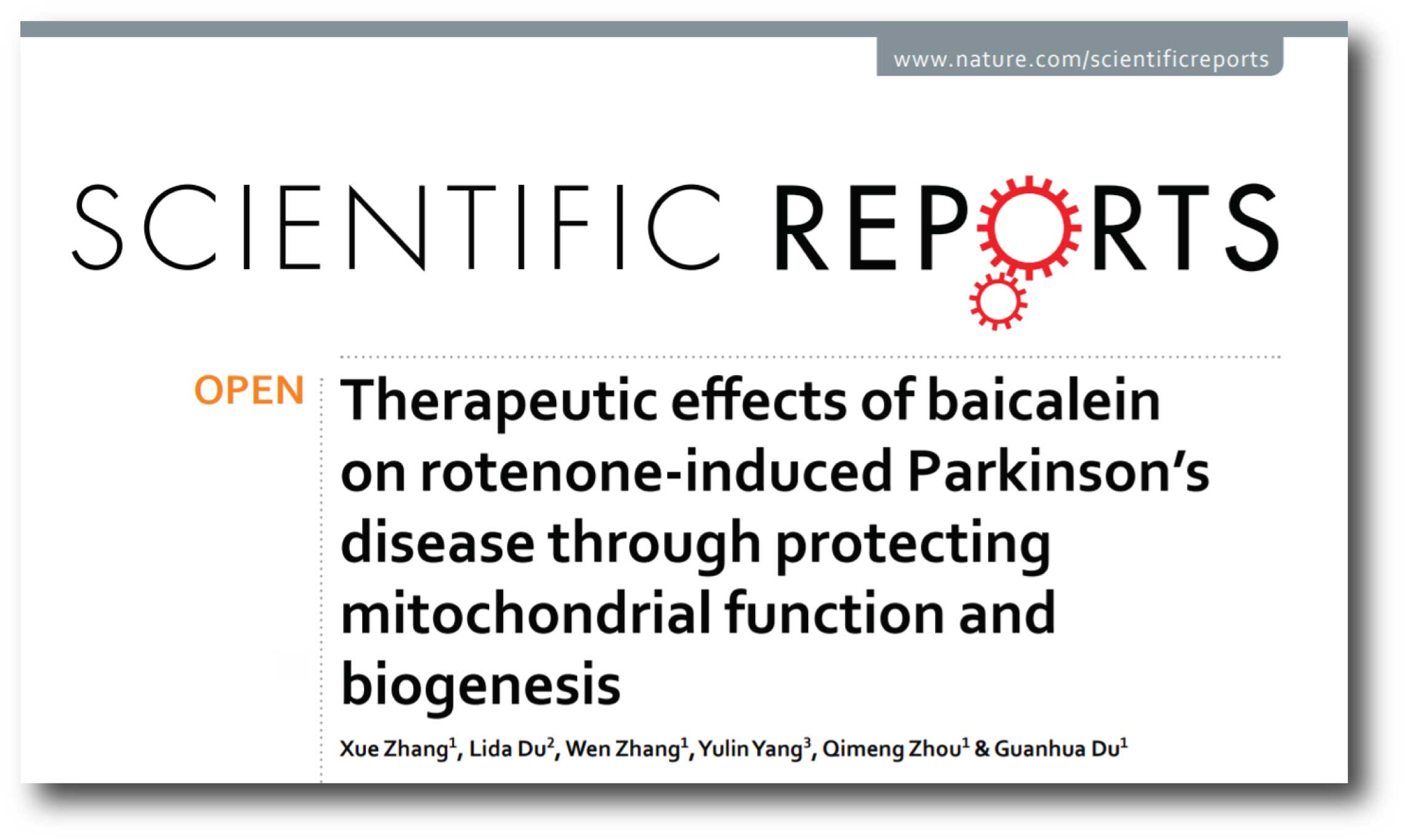 www.nature.com/scientificreports

SCIENTIFIC REPORTS

OPEN

Therapeutic effects of baicalein on rotenone-induced Parkinson's disease through protecting mitochondrial function and biogenesis

Xue Zhang$^1$, Lida Du$^2$, Wen Zhang$^1$, Yulin Yang$^3$, Qimeng Zhou$^1$ & Guanhua Du$^1$